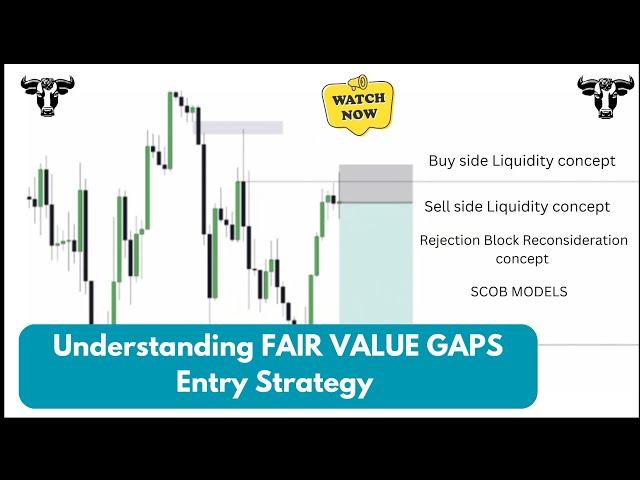 WATCH NOW

Buy side Liquidity concept

Sell side Liquidity concept

Rejection Block Reconsideration concept

SCOB MODELS

Understanding FAIR VALUE GAPS Entry Strategy